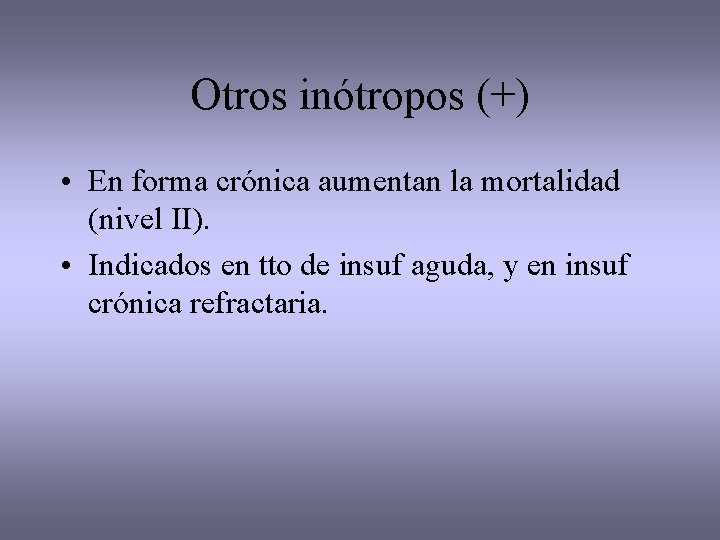 Otros inótropos (+)

• En forma crónica aumentan la mortalidad (nivel II).

• Indicados en tto de insuf aguda, y en insuf crónica refractaria.